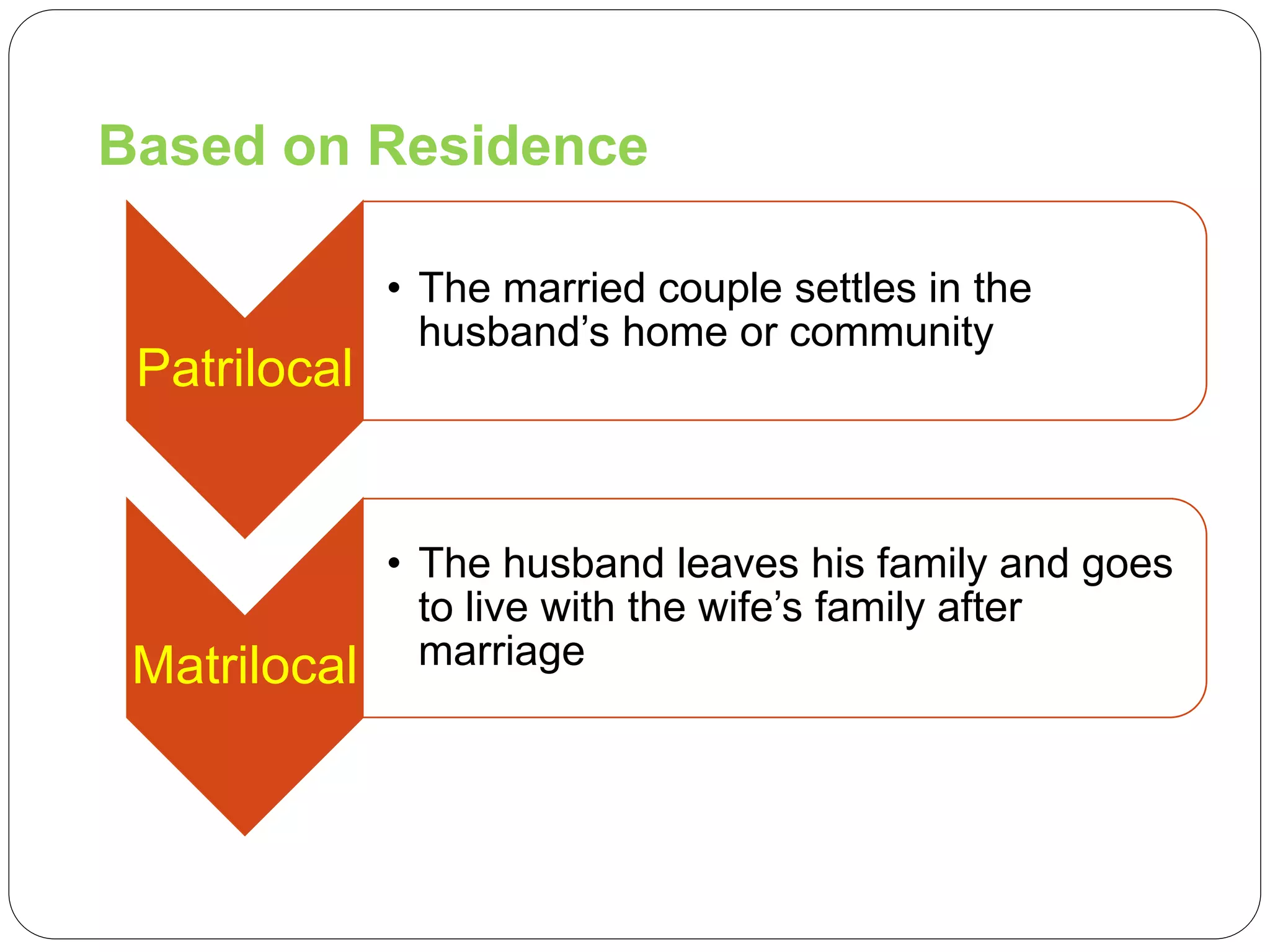 Based on Residence

Patrilocal

• The married couple settles in the husband’s home or community

Matrilocal

• The husband leaves his family and goes to live with the wife’s family after marriage